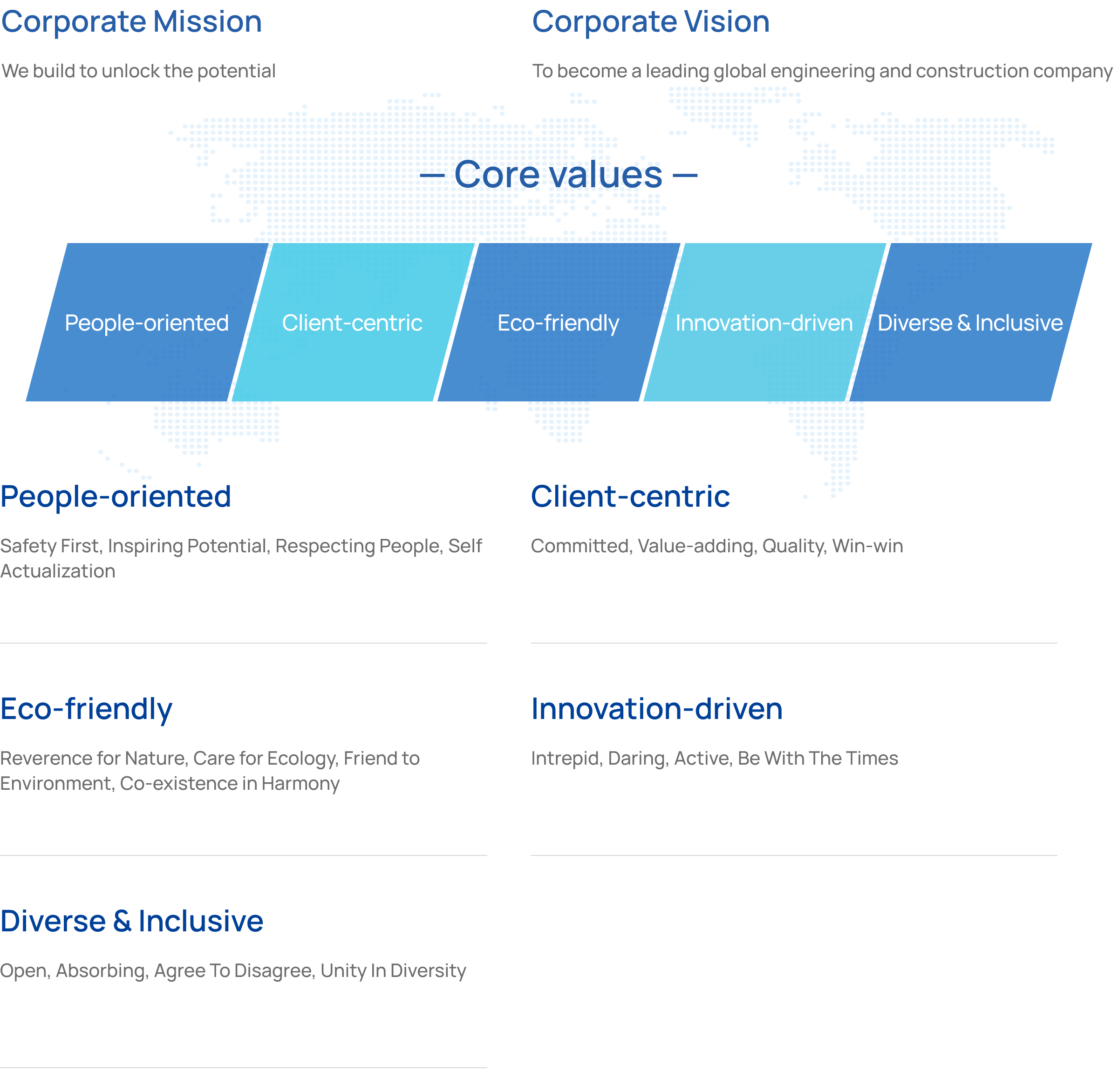 Corporate Mission

We build to unlock the potential

Corporate Vision

To become a leading global engineering and construction company

— Core values —

People-oriented

Client-centric

Eco-friendly

Innovation-driven

Diverse & Inclusive

People-oriented

Safety First, Inspiring Potential, Respecting People, Self Actualization

Client-centric

Committed, Value-adding, Quality, Win-win

Eco-friendly

Reverence for Nature, Care for Ecology, Friend to Environment, Co-existence in Harmony

Innovation-driven

Intrepid, Daring, Active, Be With The Times

Diverse & Inclusive

Open, Absorbing, Agree To Disagree, Unity In Diversity